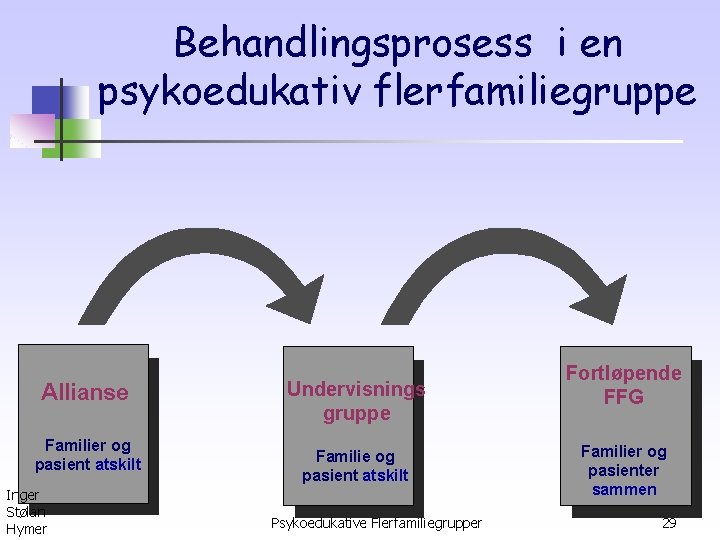 Behandlingsprosess i en psykoedukativ flerfamiliegruppe

Allianse

Familier og pasient atskilt

Undervisnings gruppe

Familie og pasient atskilt

Fortløpende FFG

Familier og pasienter sammen

Inger Stølan Hymer

Psykoedukative Flerfamiliegrupper

29